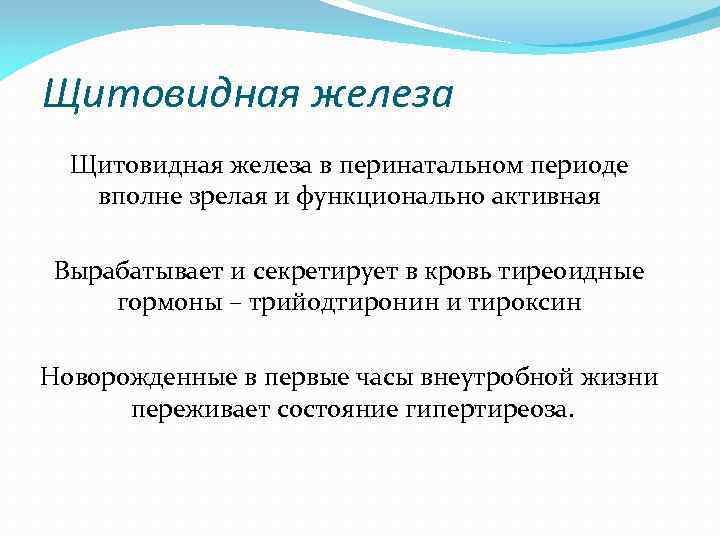 Щитовидная железа

Щитовидная железа в перинатальном периоде вполне зрелая и функционально активная

Вырабатывает и секретирует в кровь тиреоидные гормоны – трийодтиронин и тироксин

Новорожденные в первые часы внеутробной жизни переживает состояние гипертиреоза.